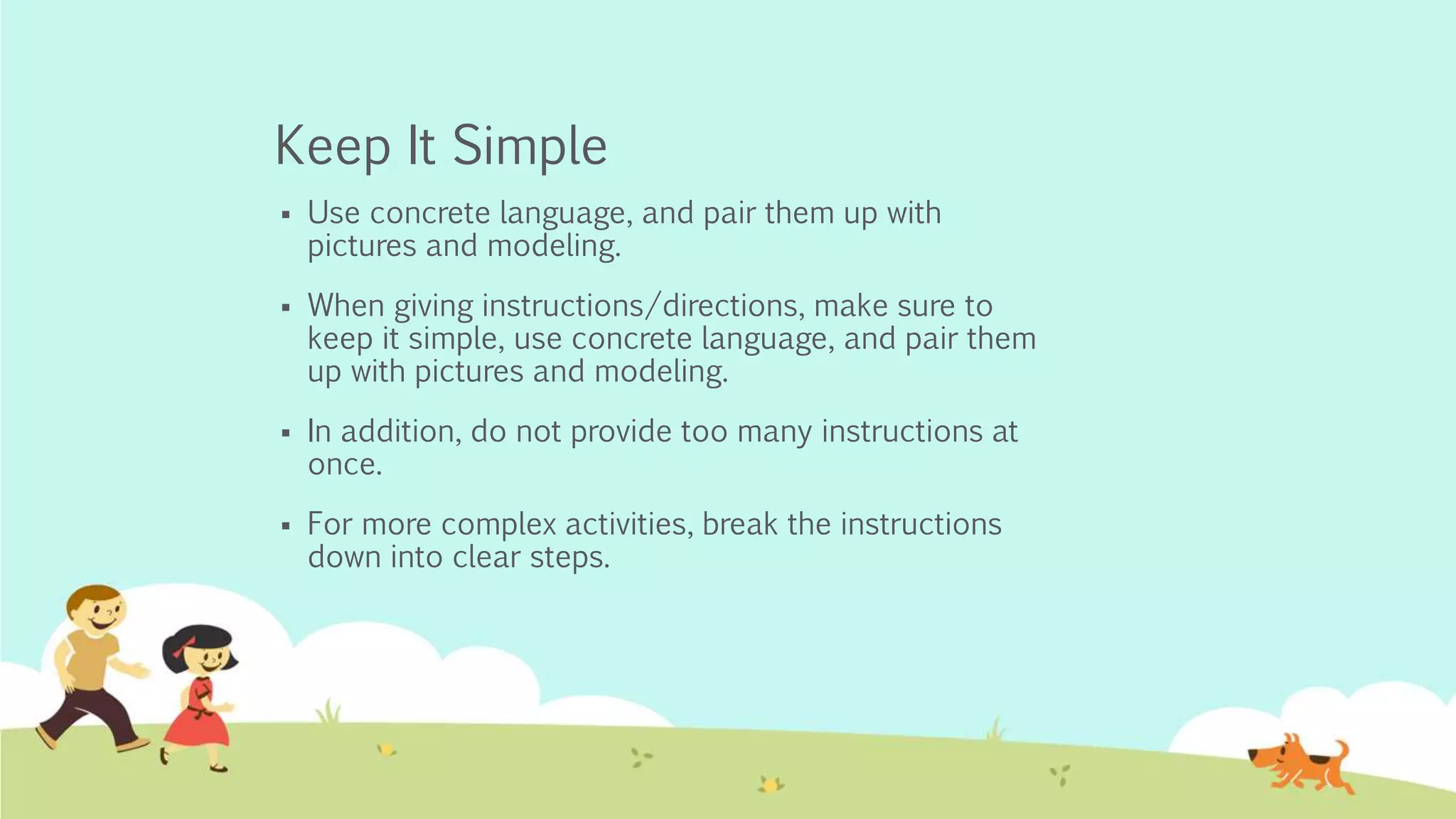 Keep It Simple

▪ Use concrete language, and pair them up with pictures and modeling.

▪ When giving instructions/directions, make sure to keep it simple, use concrete language, and pair them up with pictures and modeling.

▪ In addition, do not provide too many instructions at once.

▪ For more complex activities, break the instructions down into clear steps.